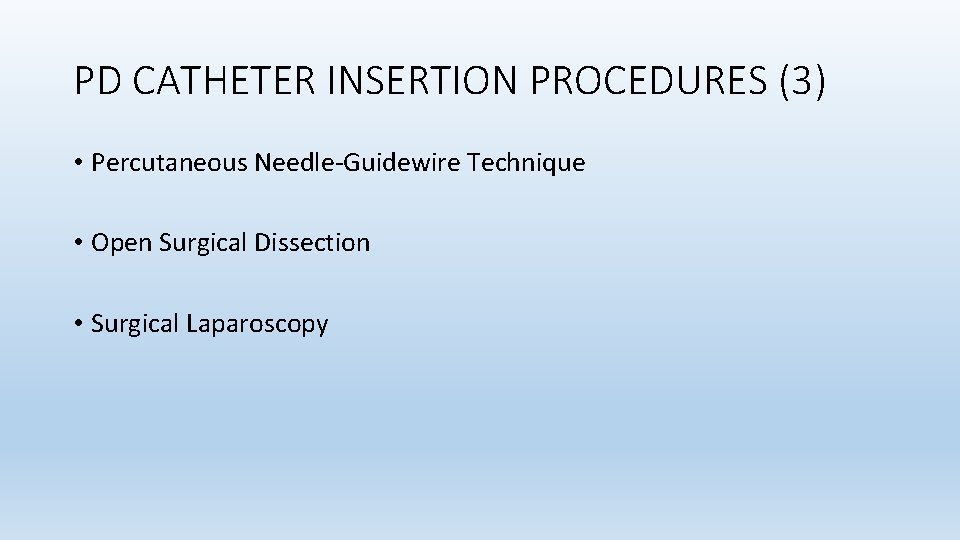 PD CATHETER INSERTION PROCEDURES (3)

• Percutaneous Needle-Guidewire Technique

• Open Surgical Dissection

• Surgical Laparoscopy